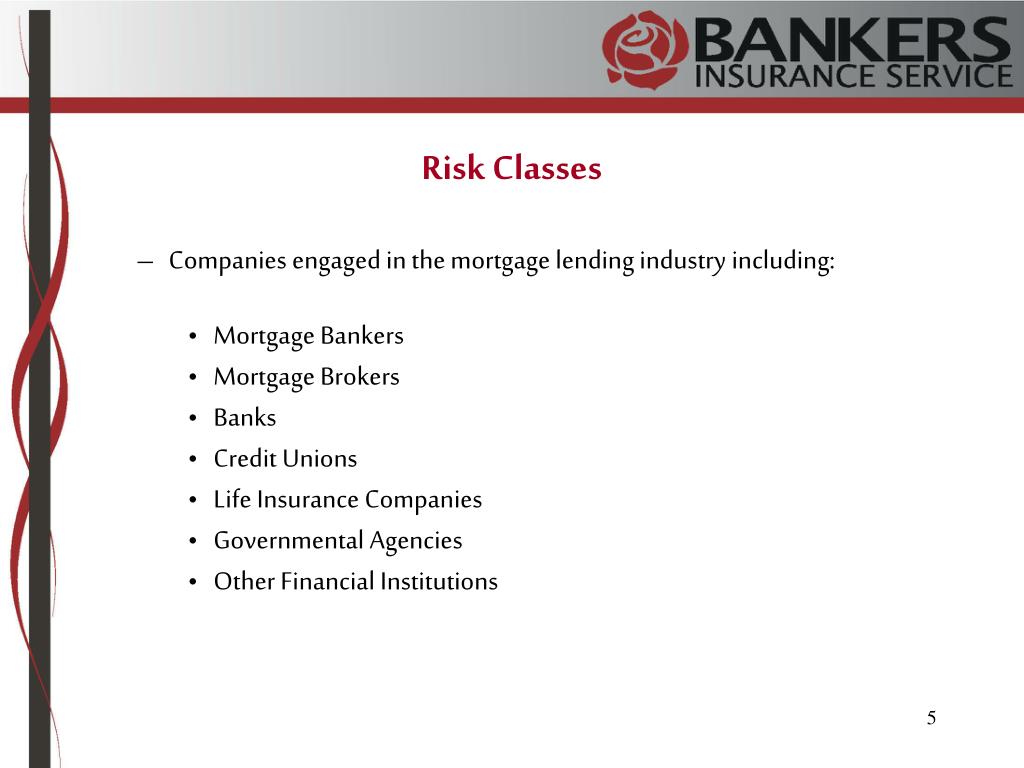 BANKERS
INSURANCE SERVICE

Risk Classes

– Companies engaged in the mortgage lending industry including:

• Mortgage Bankers
• Mortgage Brokers
• Banks
• Credit Unions
• Life Insurance Companies
• Governmental Agencies
• Other Financial Institutions

5